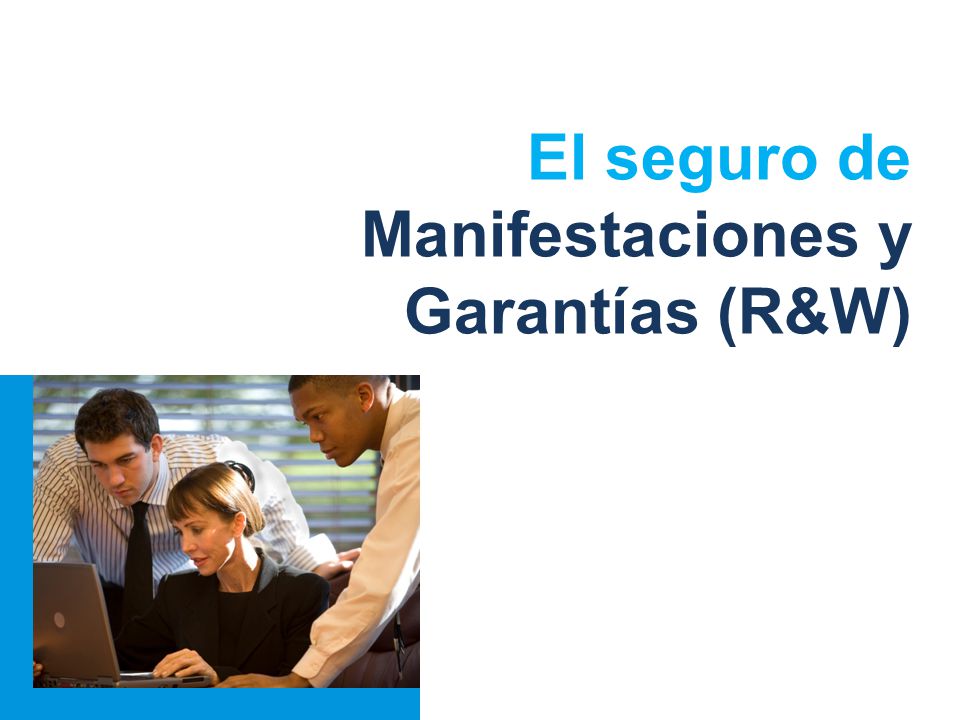 El seguro de Manifestaciones y Garantías (R&W)